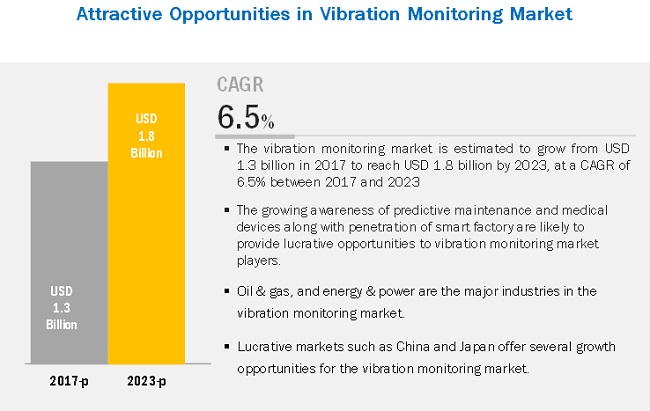 Attractive Opportunities in Vibration Monitoring Market

USD 1.3 Billion

USD 1.8 Billion

2017-p

2023-p

CAGR

6.5%

▪ The vibration monitoring market is estimated to grow from USD 1.3 billion in 2017 to reach USD 1.8 billion by 2023, at a CAGR of 6.5% between 2017 and 2023

▪ The growing awareness of predictive maintenance and medical devices along with penetration of smart factory are likely to provide lucrative opportunities to vibration monitoring market players.

▪ Oil & gas, and energy & power are the major industries in the vibration monitoring market.

▪ Lucrative markets such as China and Japan offer several growth opportunities for the vibration monitoring market.